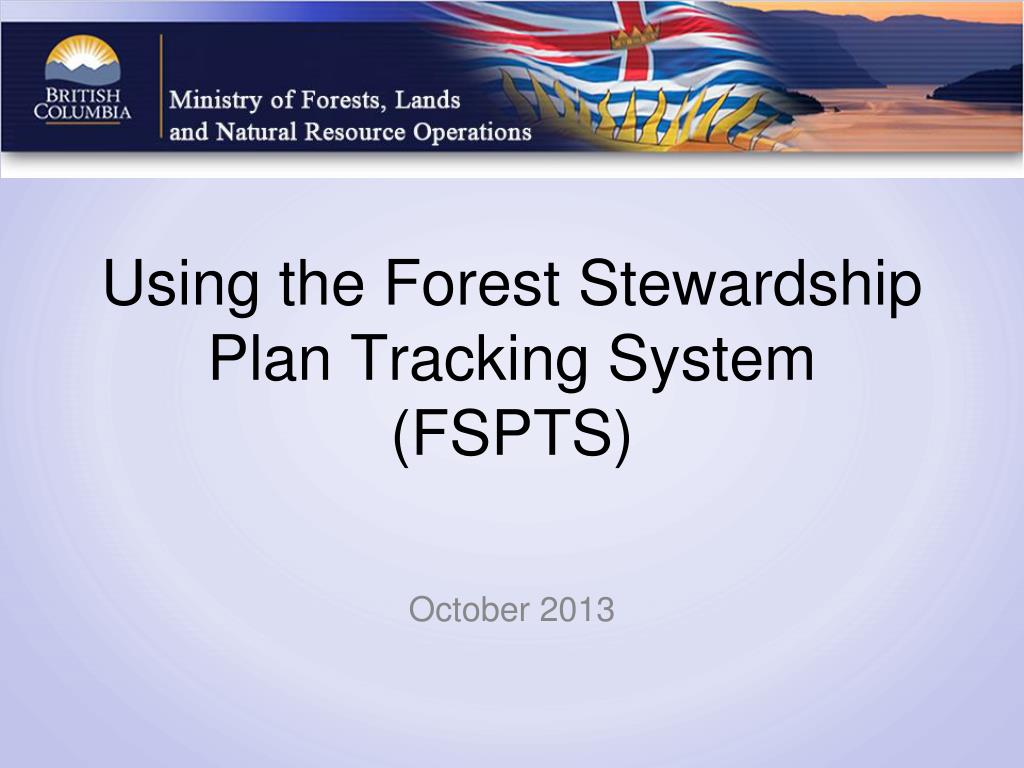 BRITISH COLUMBIA

Ministry of Forests, Lands and Natural Resource Operations

Using the Forest Stewardship Plan Tracking System (FSPTS)

October 2013